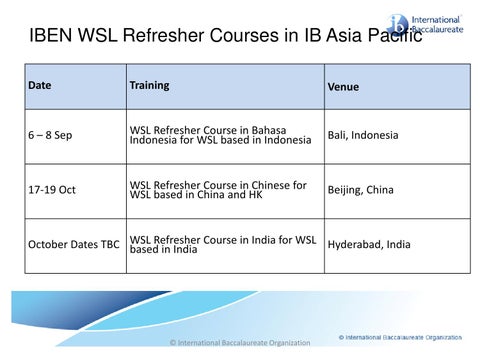 International Baccalaureate

IBEN WSL Refresher Courses in IB Asia Pacific

| Date | Training | Venue |
|---|---|---|
| 6 – 8 Sep | WSL Refresher Course in Bahasa Indonesia for WSL based in Indonesia | Bali, Indonesia |
| 17-19 Oct | WSL Refresher Course in Chinese for WSL based in China and HK | Beijing, China |
| October Dates TBC | WSL Refresher Course in India for WSL based in India | Hyderabad, India |

© International Baccalaureate Organization

© International Baccalaureate Organization